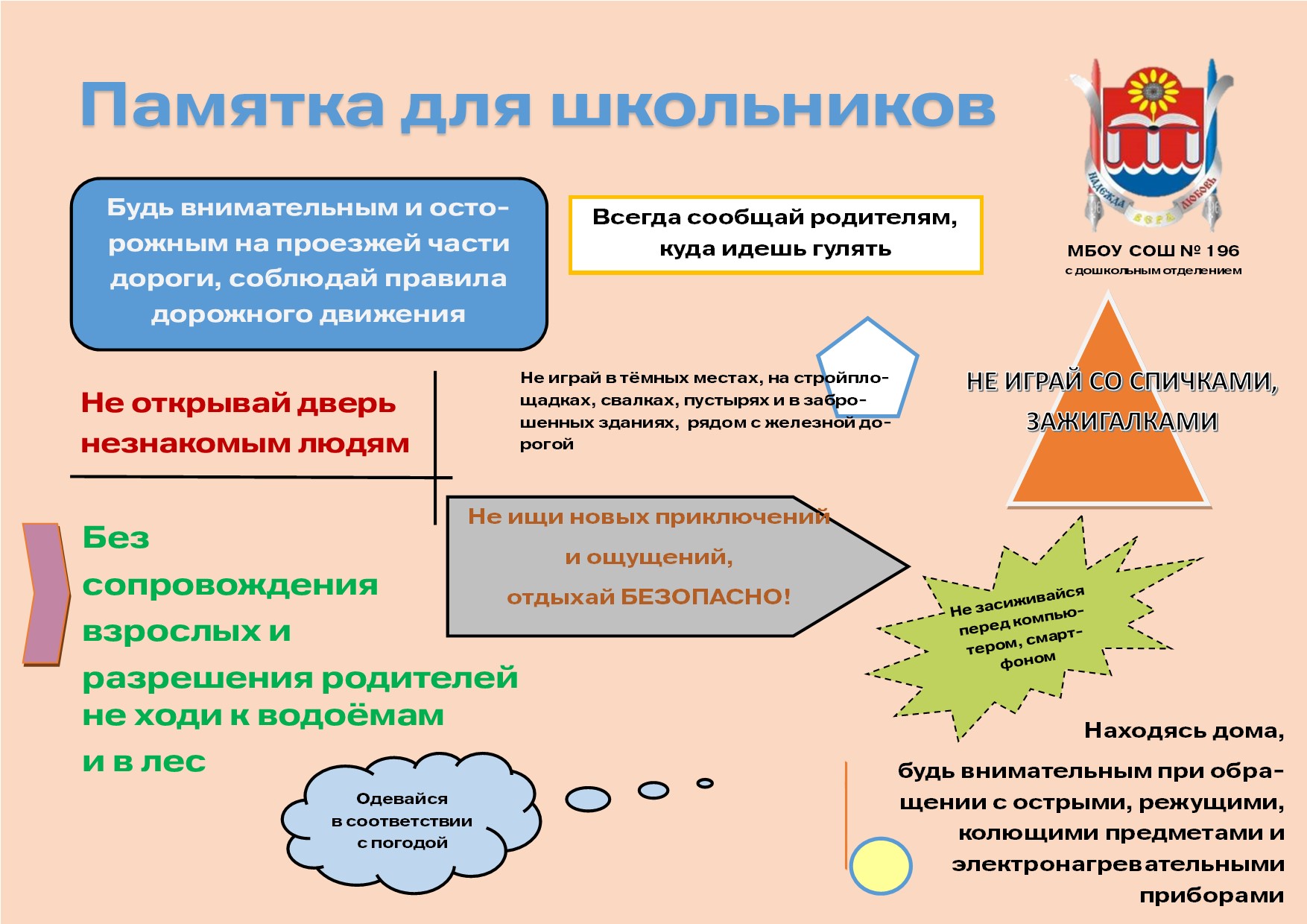 Памятка для школьников

НАДЕЖДА ВЕРА ЛЮБОВЬ

МБОУ СОШ № 196
с дошкольным отделением

Будь внимательным и осторожным на проезжей части дороги, соблюдай правила дорожного движения

Всегда сообщай родителям, куда идешь гулять

Не открывай дверь незнакомым людям

Не играй в тёмных местах, на стройплощадках, свалках, пустырях и в заброшенных зданиях, рядом с железной дорогой

НЕ ИГРАЙ СО СПИЧКАМИ, ЗАЖИГАЛКАМИ

Без сопровождения взрослых и разрешения родителей не ходи к водоёмам и в лес

Не ищи новых приключений и ощущений, отдыхай БЕЗОПАСНО!

Не засиживайся перед компьютером, смартфоном

Одевайся в соответствии с погодой

Находясь дома, будь внимательным при обращении с острыми, режущими, колющими предметами и электронагревательными приборами